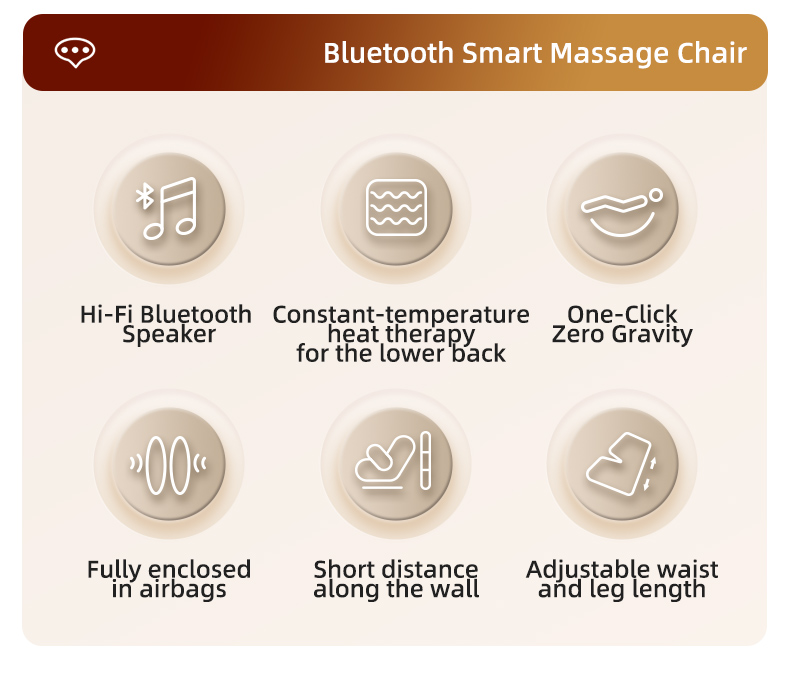 Bluetooth Smart Massage Chair

Hi-Fi Bluetooth Speaker

Constant-temperature heat therapy for the lower back

One-Click Zero Gravity

Fully enclosed in airbags

Short distance along the wall

Adjustable waist and leg length